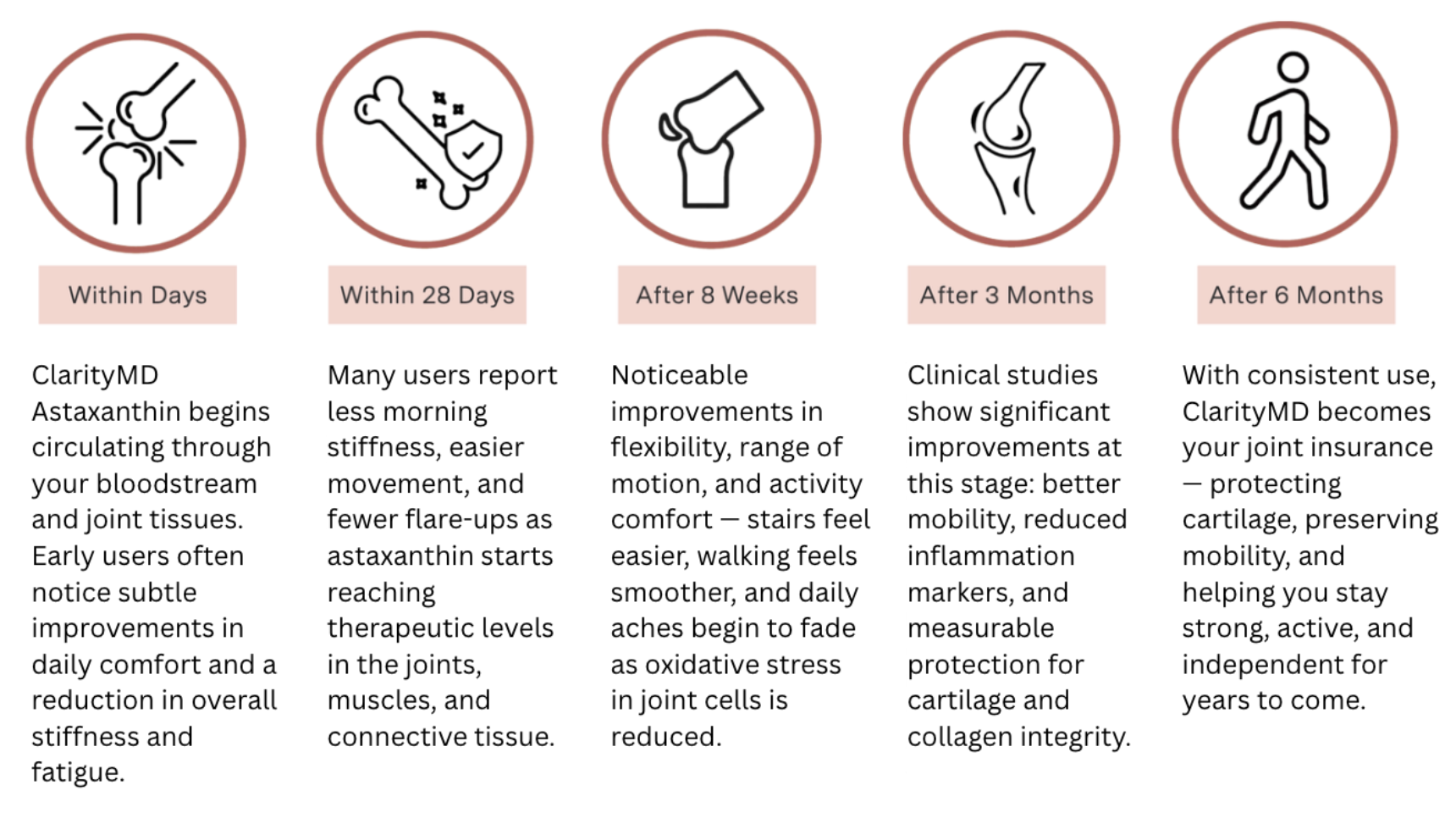 Within Days

ClarityMD Astaxanthin begins circulating through your bloodstream and joint tissues. Early users often notice subtle improvements in daily comfort and a reduction in overall stiffness and fatigue.

Within 28 Days

Many users report less morning stiffness, easier movement, and fewer flare-ups as astaxanthin starts reaching therapeutic levels in the joints, muscles, and connective tissue.

After 8 Weeks

Noticeable improvements in flexibility, range of motion, and activity comfort — stairs feel easier, walking feels smoother, and daily aches begin to fade as oxidative stress in joint cells is reduced.

After 3 Months

Clinical studies show significant improvements at this stage: better mobility, reduced inflammation markers, and measurable protection for cartilage and collagen integrity.

After 6 Months

With consistent use, ClarityMD becomes your joint insurance — protecting cartilage, preserving mobility, and helping you stay strong, active, and independent for years to come.